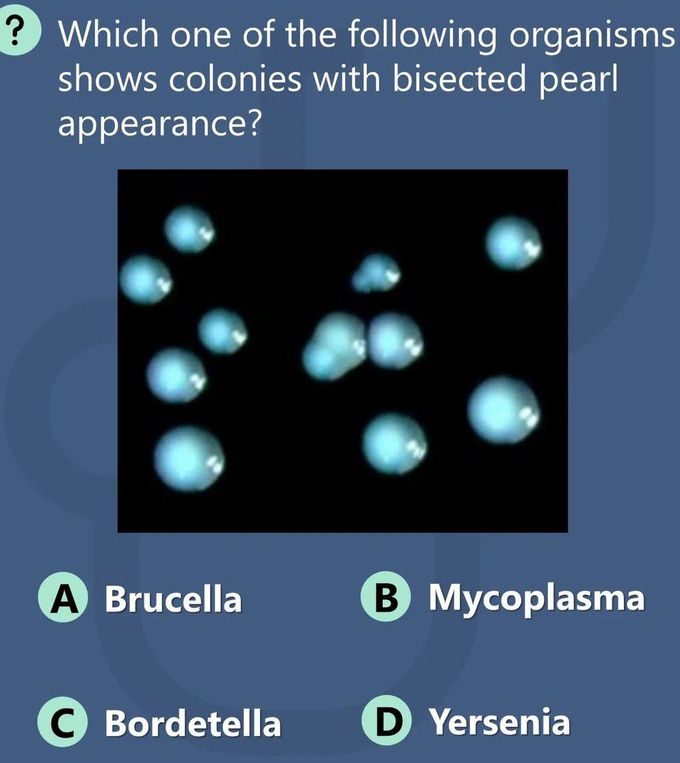 ? Which one of the following organisms shows colonies with bisected pearl appearance?

A Brucella

B Mycoplasma

C Bordetella

D Yersenia